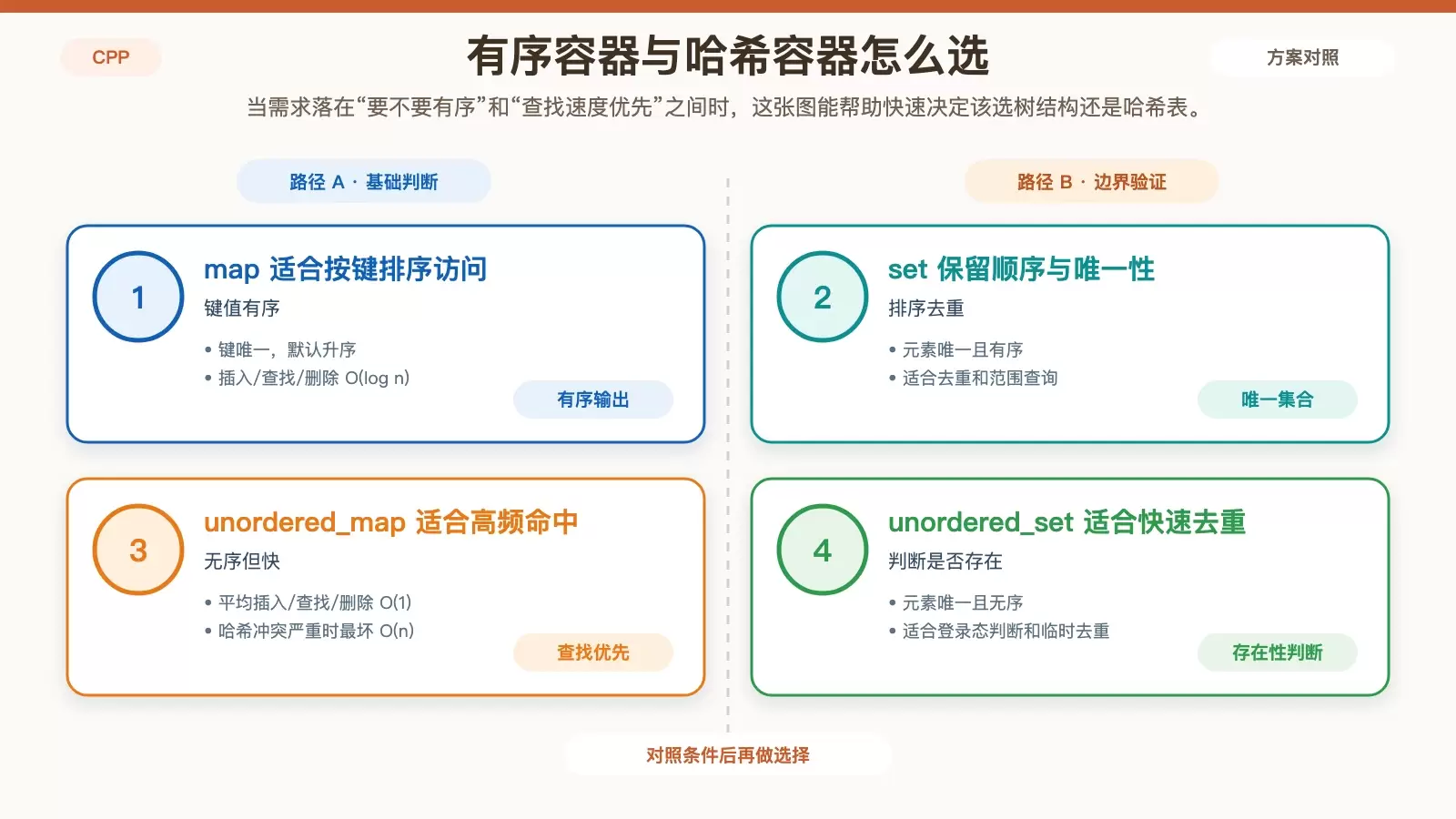 CPP

有序容器与哈希容器怎么选

方案对照

当需求落在“要不要有序”和“查找速度优先”之间时，这张图能帮助快速决定该选树结构还是哈希表。

路径 A · 基础判断

1

map 适合按键排序访问

键值有序

• 键唯一，默认升序
• 插入/查找/删除 O(log n)

有序输出

3

unordered_map 适合高频命中

无序但快

• 平均插入/查找/删除 O(1)
• 哈希冲突严重时最坏 O(n)

查找优先

路径 B · 边界验证

2

set 保留顺序与唯一性

排序去重

• 元素唯一且有序
• 适合去重和范围查询

唯一集合

4

unordered_set 适合快速去重

判断是否存在

• 元素唯一且无序
• 适合登录态判断和临时去重

存在性判断

对照条件后再做选择